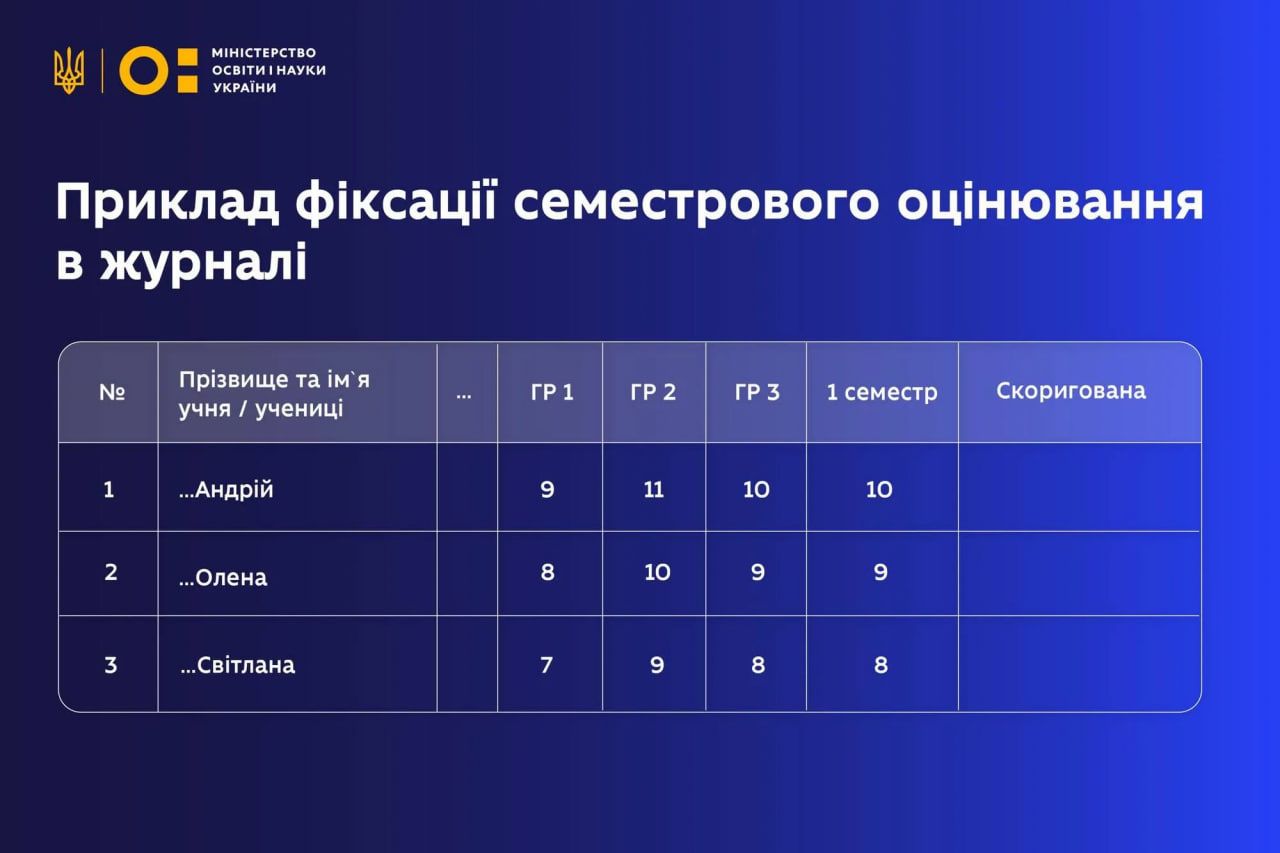 МІНІСТЕРСТВО
ОСВІТИ І НАУКИ
УКРАЇНИ

Приклад фіксації семестрового оцінювання в журналі

| № | Прізвище та ім`я учня / учениці | ... | ГР 1 | ГР 2 | ГР 3 | 1 семестр | Скоригована |
|---|---|---|---|---|---|---|---|
| 1 | ...Андрій | | 9 | 11 | 10 | 10 | |
| 2 | ...Олена | | 8 | 10 | 9 | 9 | |
| 3 | ...Світлана | | 7 | 9 | 8 | 8 | |